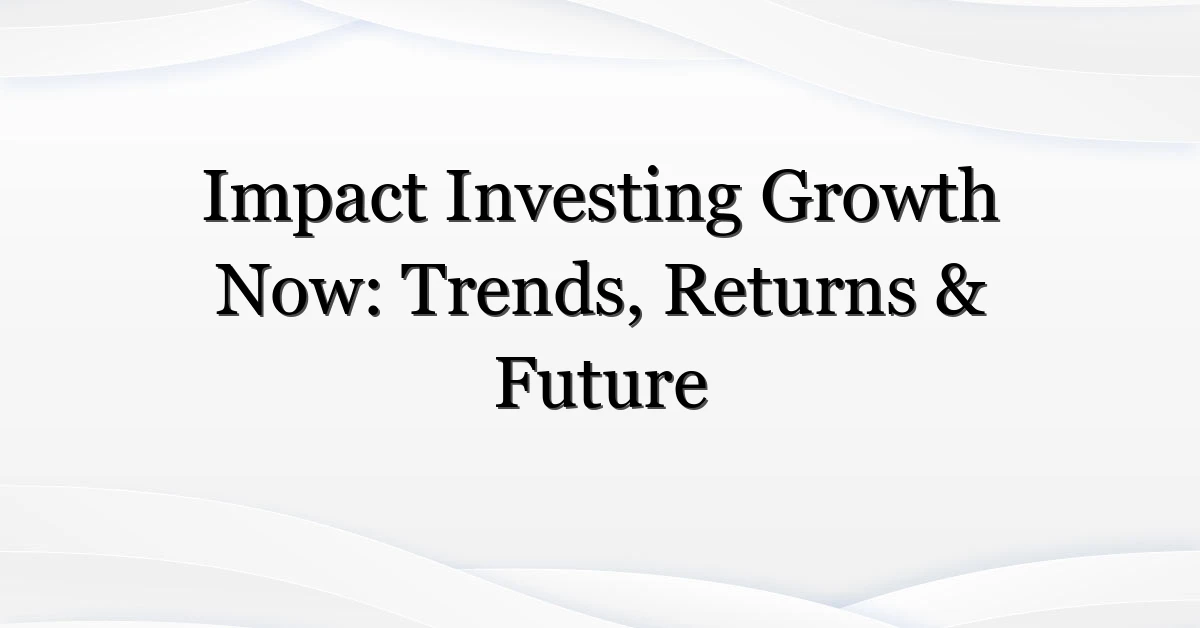 Impact Investing Growth Now: Trends, Returns & Future